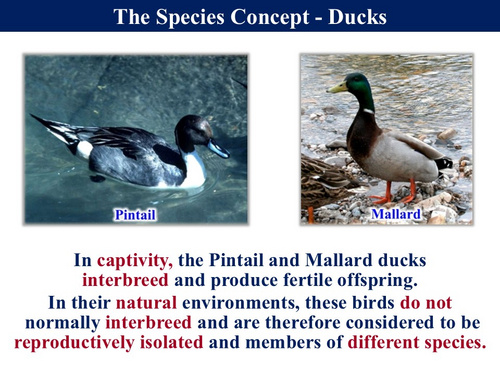 The Species Concept - Ducks

Pintail

Mallard

In captivity, the Pintail and Mallard ducks interbreed and produce fertile offspring.

In their natural environments, these birds do not normally interbreed and are therefore considered to be reproductively isolated and members of different species.